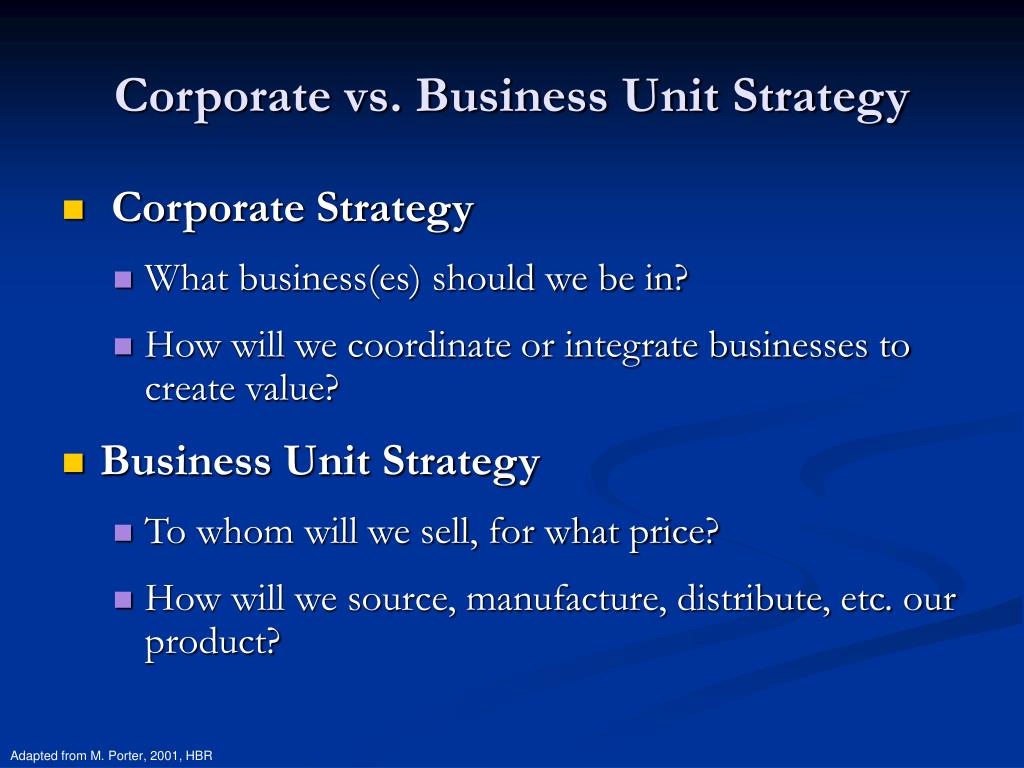 Corporate vs. Business Unit Strategy

Corporate Strategy

What business(es) should we be in?

How will we coordinate or integrate businesses to create value?

Business Unit Strategy

To whom will we sell, for what price?

How will we source, manufacture, distribute, etc. our product?

Adapted from M. Porter, 2001, HBR